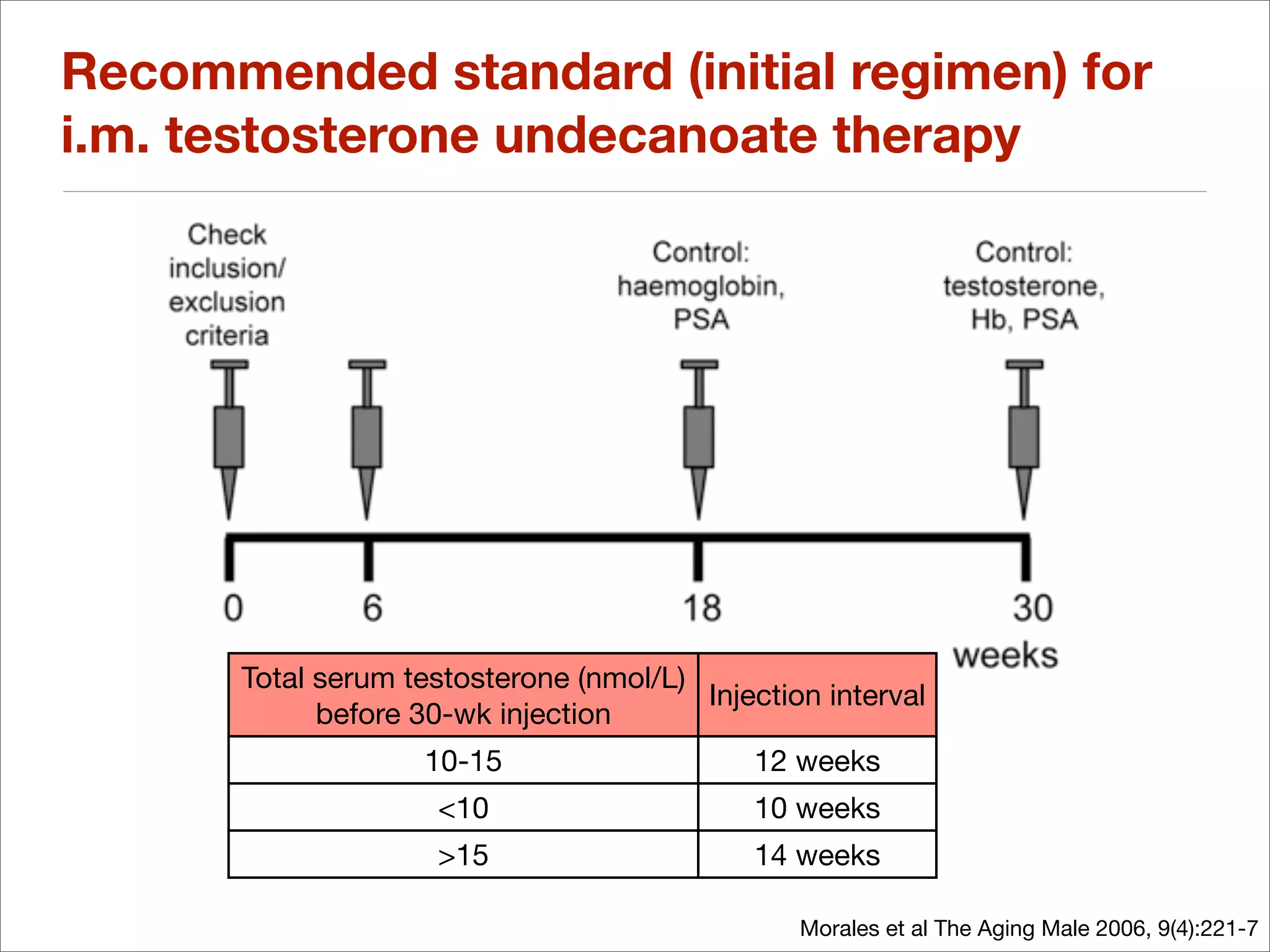 Recommended standard (initial regimen) for i.m. testosterone undecanoate therapy

Check inclusion/ exclusion criteria

Control: haemoglobin, PSA

Control: testosterone, Hb, PSA

0 6 18 30 weeks

| Total serum testosterone (nmol/L) before 30-wk injection | Injection interval |
|---|---|
| 10-15 | 12 weeks |
| <10 | 10 weeks |
| >15 | 14 weeks |

Morales et al The Aging Male 2006, 9(4):221-7